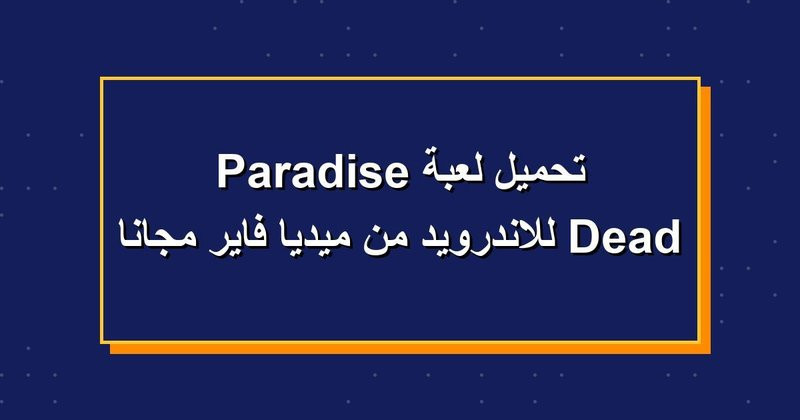 تحميل لعبة Paradise
Dead للاندرويد من ميديا فاير مجانا